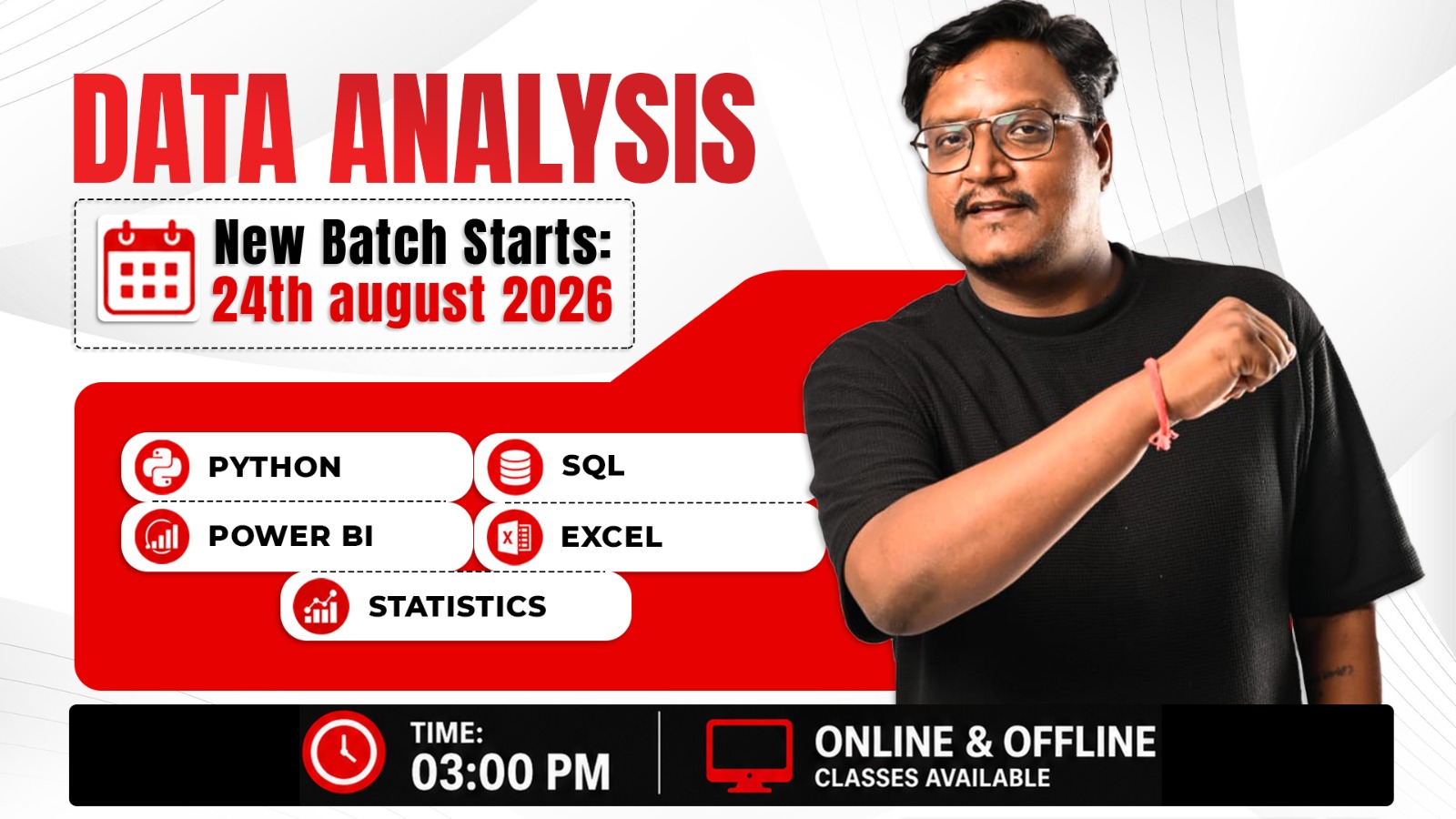 DATA ANALYSIS

New Batch Starts:
24th august 2026

PYTHON
SQL
POWER BI
EXCEL
STATISTICS

TIME:
03:00 PM

ONLINE & OFFLINE
CLASSES AVAILABLE